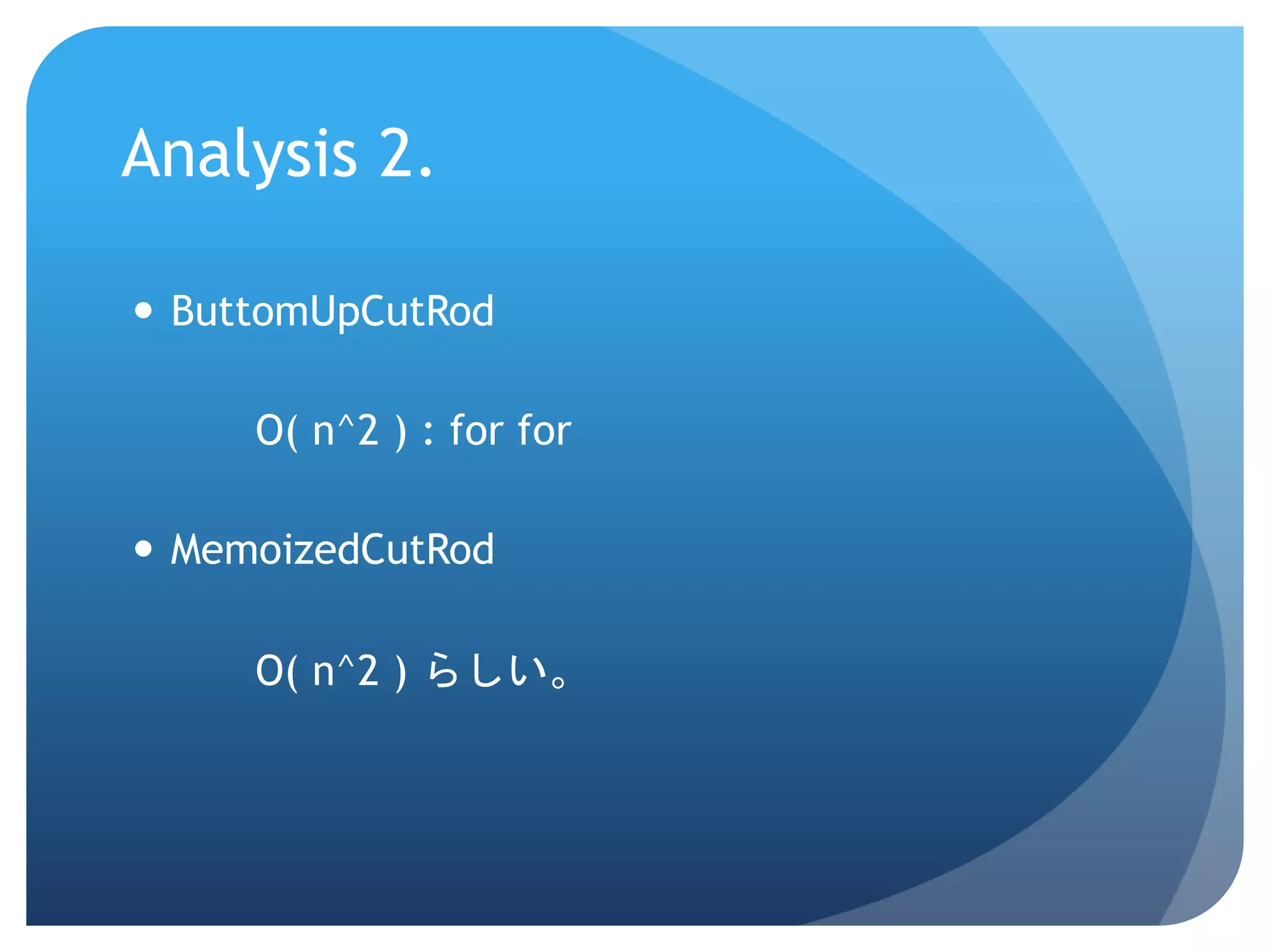 Analysis 2.

• ButtomUpCutRod

O( n^2 ) : for for

• MemoizedCutRod

O( n^2 ) らしい。